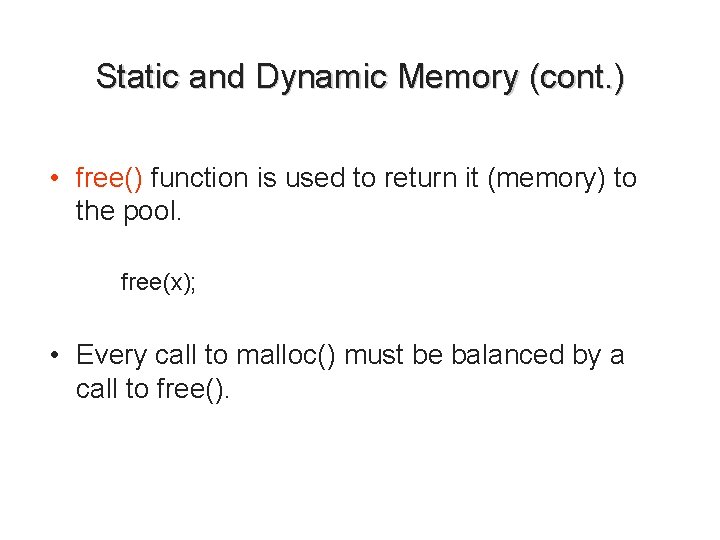 Static and Dynamic Memory (cont.)

• free() function is used to return it (memory) to the pool.

free(x);

• Every call to malloc() must be balanced by a call to free().